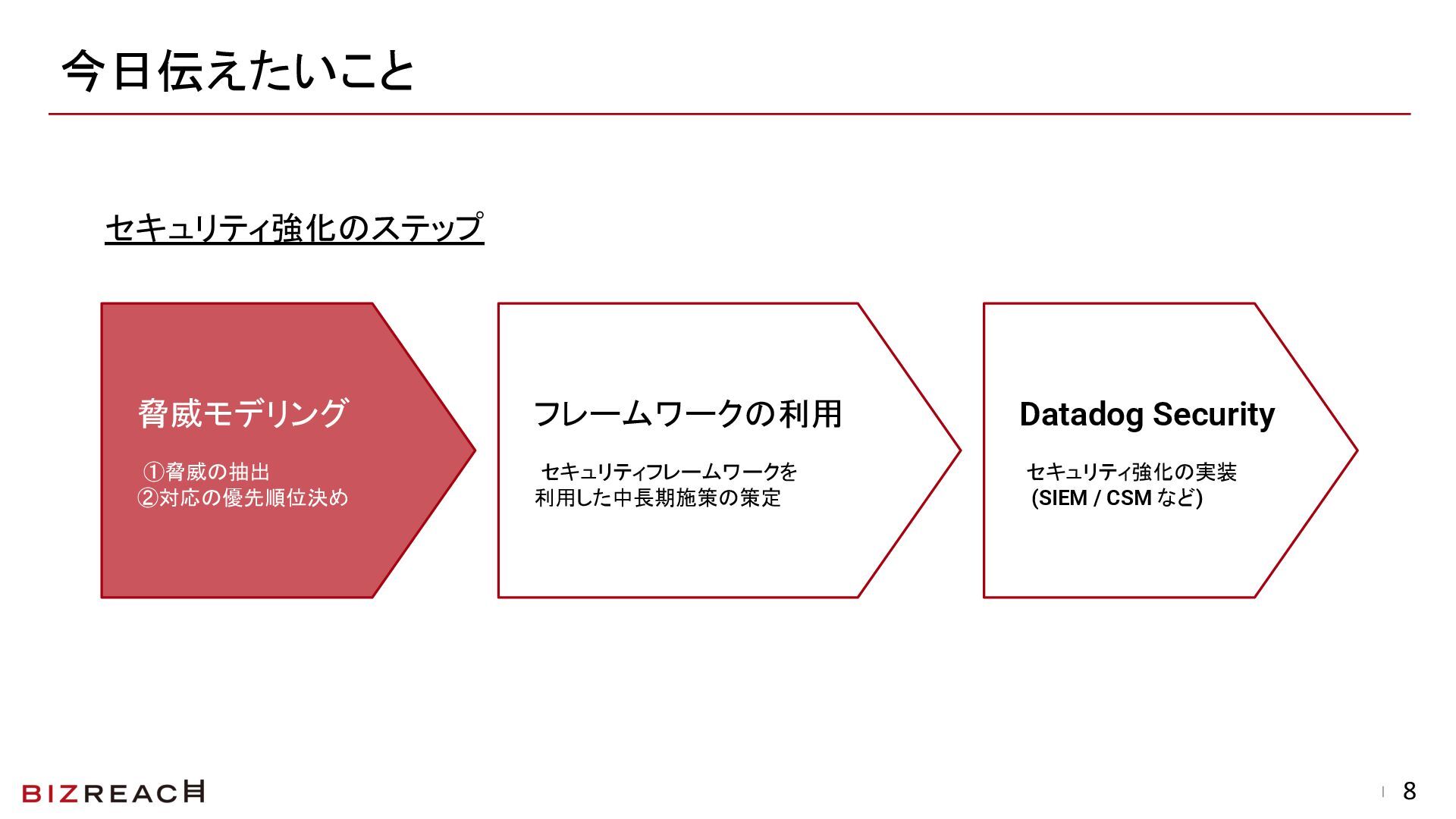 今日伝えたいこと

セキュリティ強化のステップ

脅威モデリング

①脅威の抽出
②対応の優先順位決め

フレームワークの利用

セキュリティフレームワークを利用した中長期施策の策定

Datadog Security

セキュリティ強化の実装
(SIEM / CSM など)

BIZREACH

8